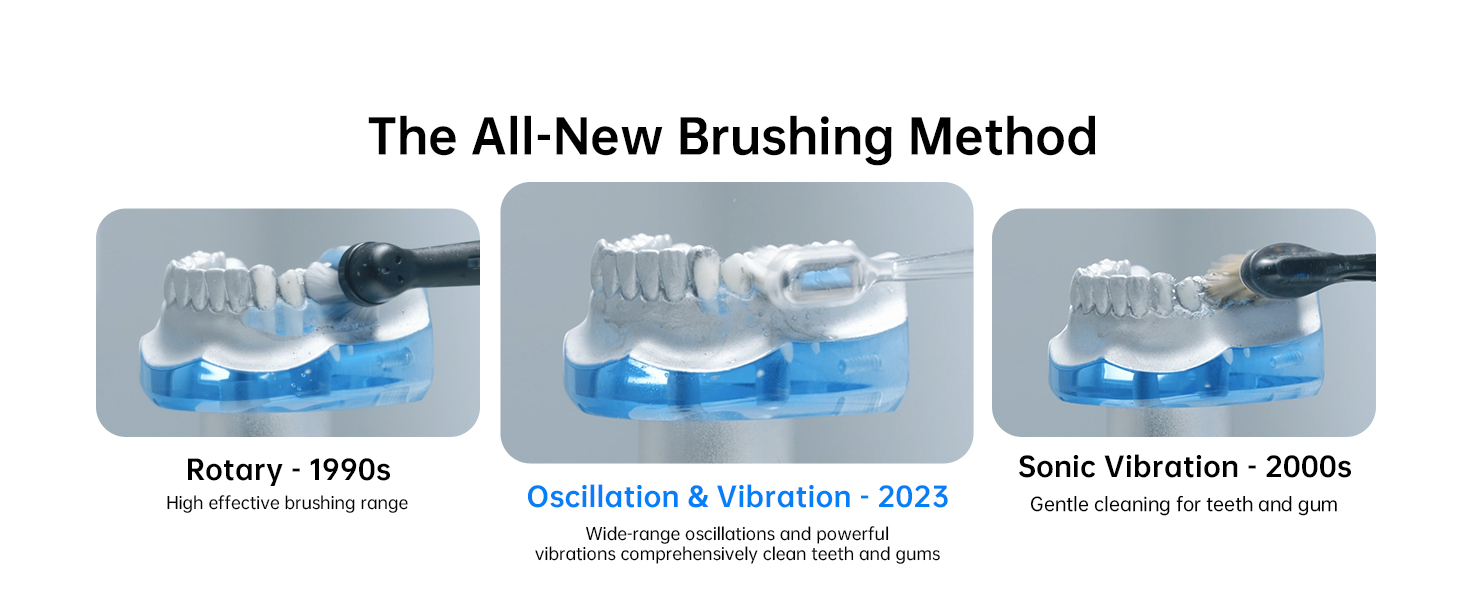 The All-New Brushing Method

Rotary - 1990s
High effective brushing range

Oscillation & Vibration - 2023
Wide-range oscillations and powerful vibrations comprehensively clean teeth and gums

Sonic Vibration - 2000s
Gentle cleaning for teeth and gum